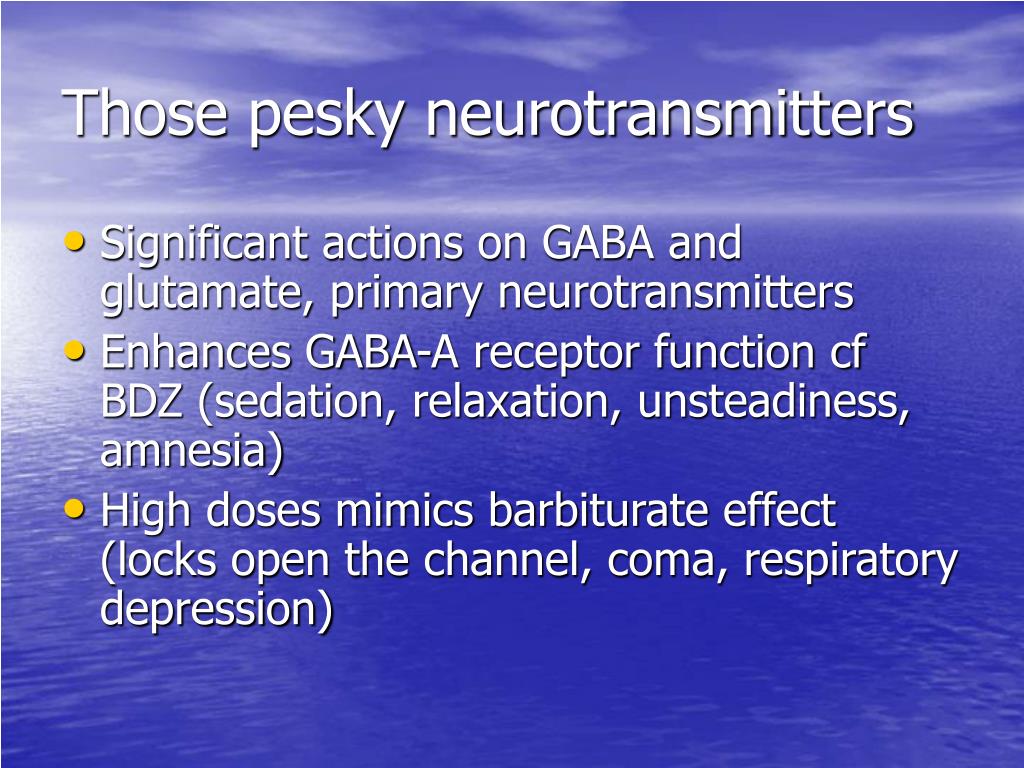 Those pesky neurotransmitters

• Significant actions on GABA and glutamate, primary neurotransmitters
• Enhances GABA-A receptor function cf BDZ (sedation, relaxation, unsteadiness, amnesia)
• High doses mimics barbiturate effect (locks open the channel, coma, respiratory depression)